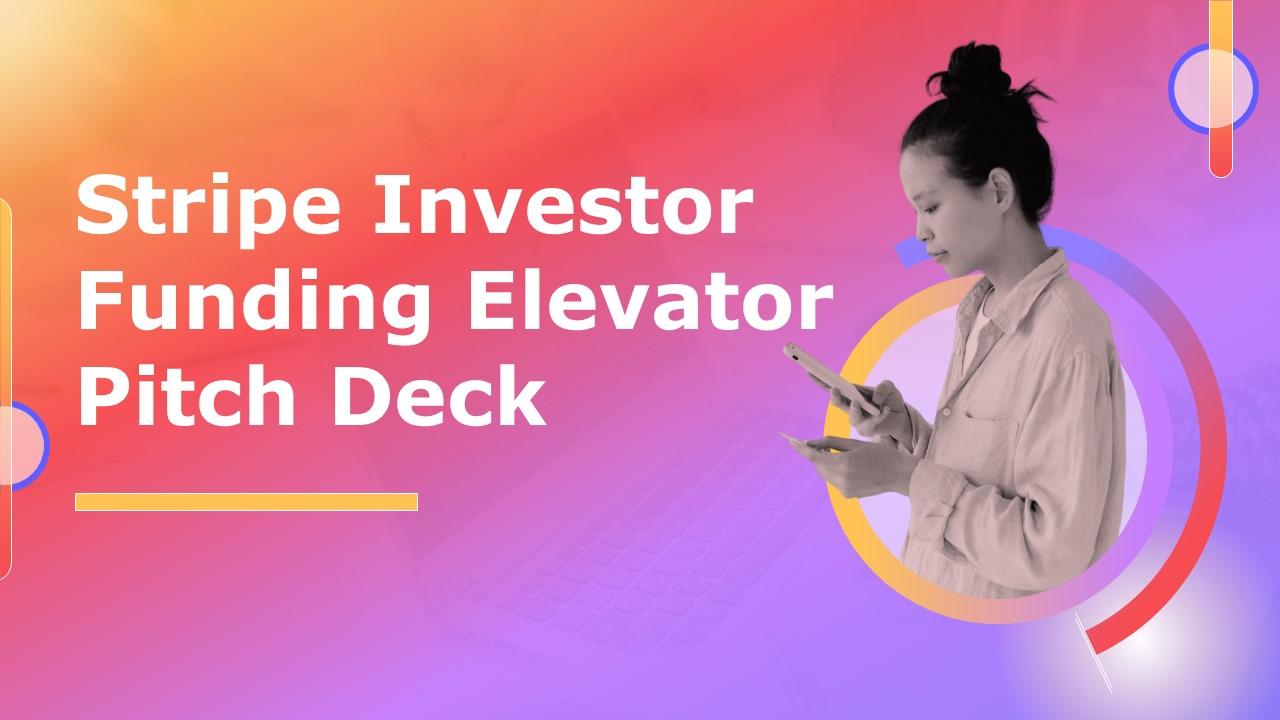 Stripe Investor Funding Elevator Pitch Deck